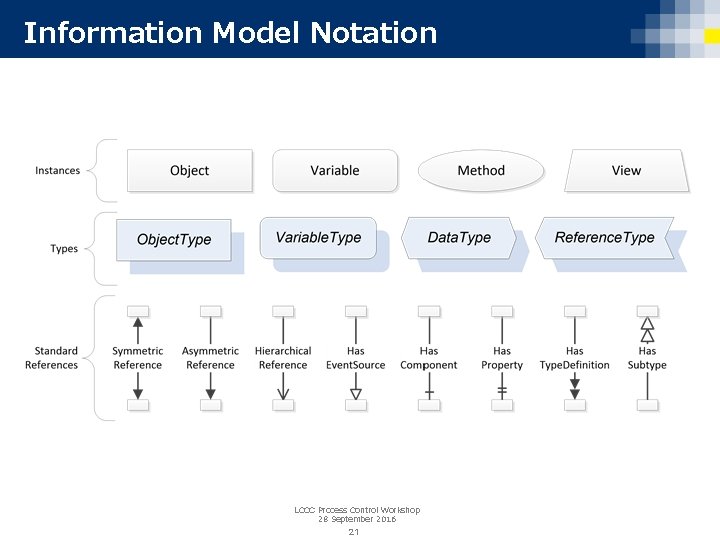 Information Model Notation

Instances

Object

Variable

Method

View

Types

ObjectType

VariableType

DataType

ReferenceType

Standard References

Symmetric Reference

Asymmetric Reference

Hierarchical Reference

Has EventSource

Has Component

Has Property

Has TypeDefinition

Has Subtype

LCCC Process Control Workshop
28 September 2016
21